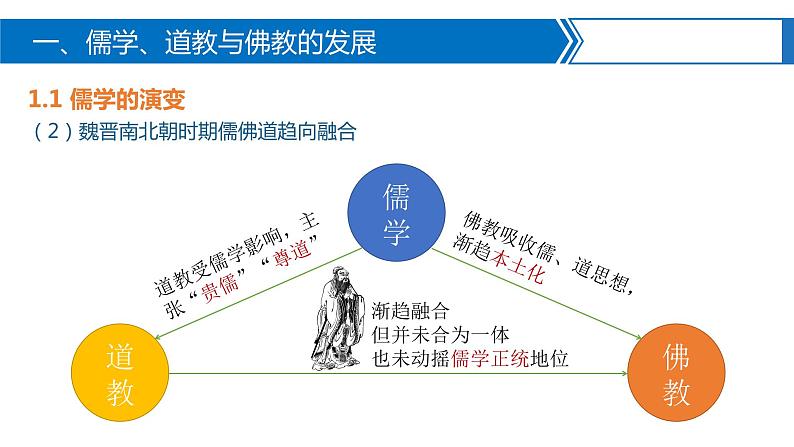 一、儒学、道教与佛教的发展

1.1 儒学的演变

（2）魏晋南北朝时期儒佛道趋向融合

儒学

道教受儒学影响，主张“贵儒”“尊道”

佛教吸收儒、道思想，渐趋本土化

渐趋融合
但并未合为一体
也未动摇儒学正统地位

道教

佛教